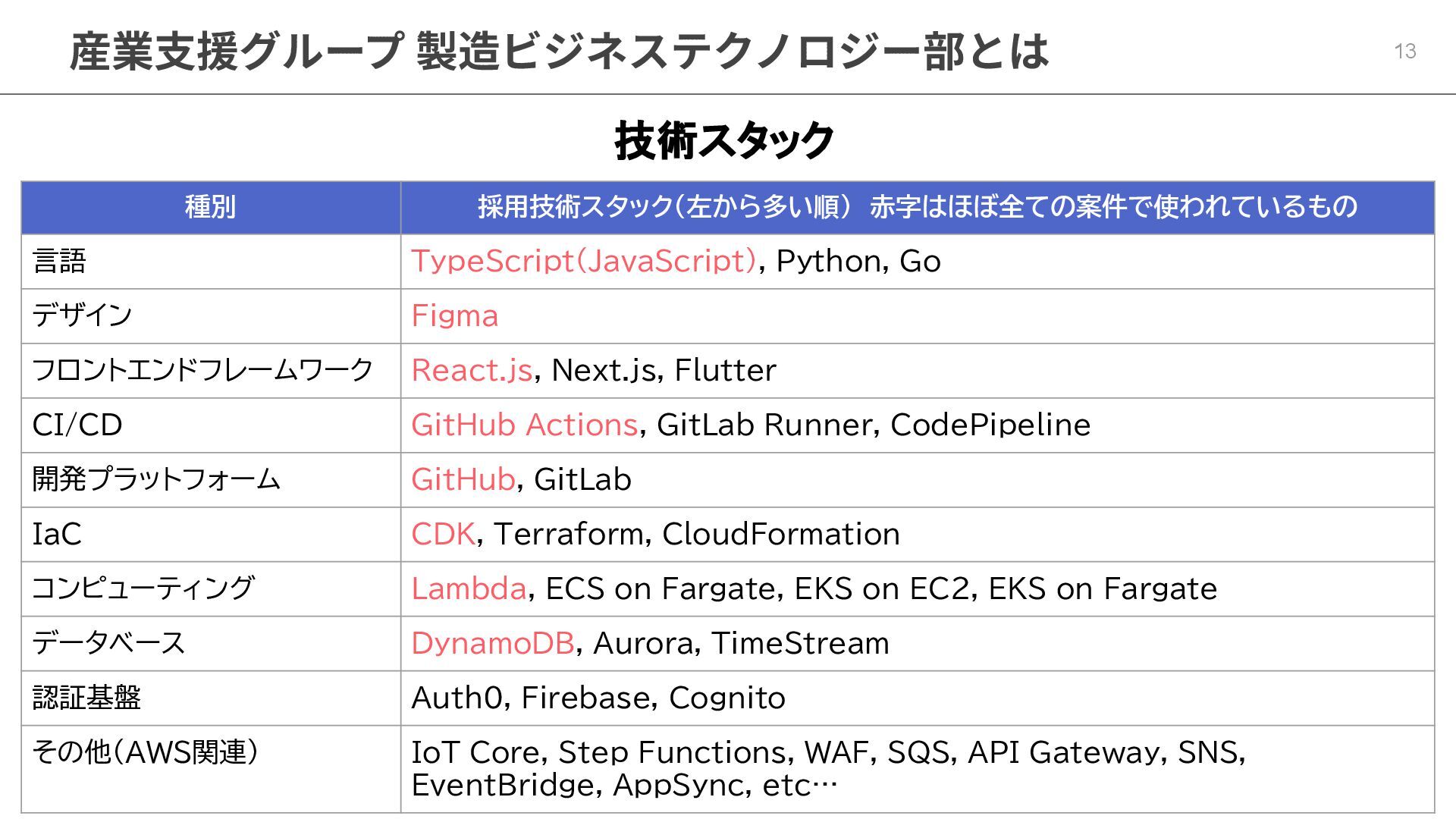 産業支援グループ 製造ビジネステクノロジー部とは

13

技術スタック

| 種別 | 採用技術スタック(左から多い順) 赤字はほぼ全ての案件で使われているもの |
|---|---|
| 言語 | TypeScript(JavaScript), Python, Go |
| デザイン | Figma |
| フロントエンドフレームワーク | React.js, Next.js, Flutter |
| CI/CD | GitHub Actions, GitLab Runner, CodePipeline |
| 開発プラットフォーム | GitHub, GitLab |
| IaC | CDK, Terraform, CloudFormation |
| コンピューティング | Lambda, ECS on Fargate, EKS on EC2, EKS on Fargate |
| データベース | DynamoDB, Aurora, TimeStream |
| 認証基盤 | Auth0, Firebase, Cognito |
| その他(AWS関連) | IoT Core, Step Functions, WAF, SQS, API Gateway, SNS, EventBridge, AppSync, etc… |